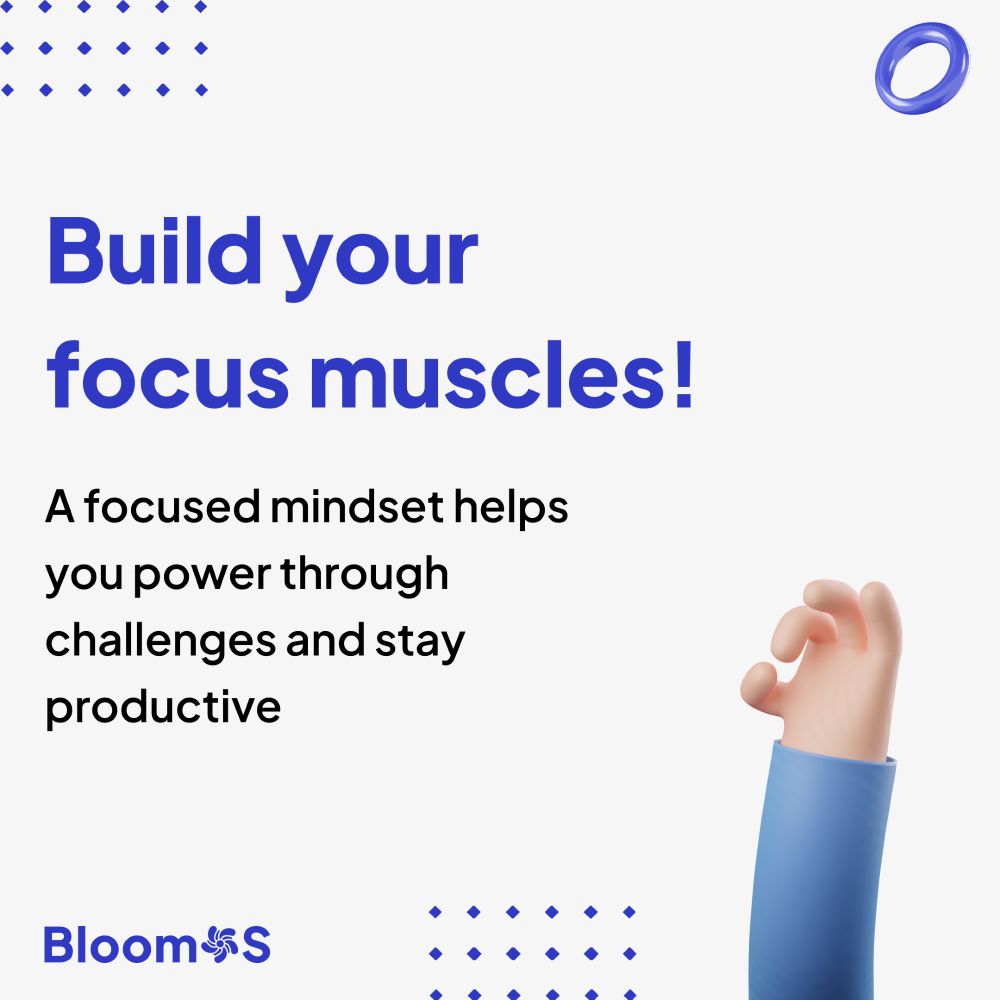 Build your focus muscles!

A focused mindset helps you power through challenges and stay productive

BloomOS